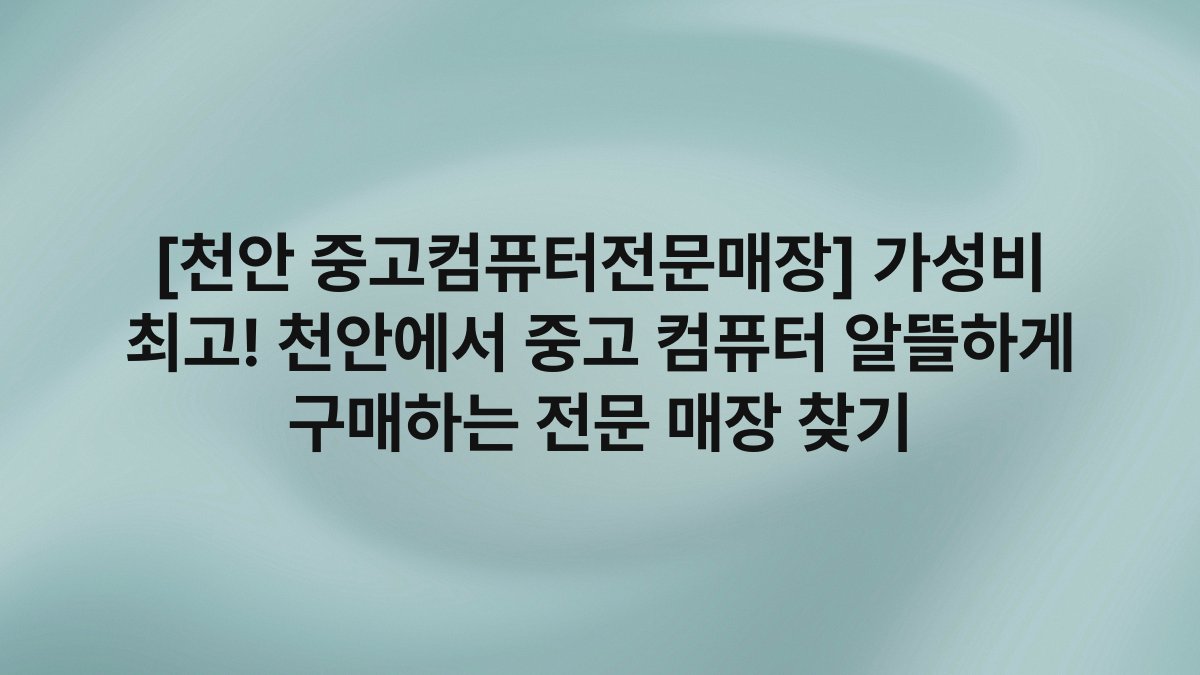 [천안 중고컴퓨터전문매장] 가성비 최고! 천안에서 중고 컴퓨터 알뜰하게 구매하는 전문 매장 찾기